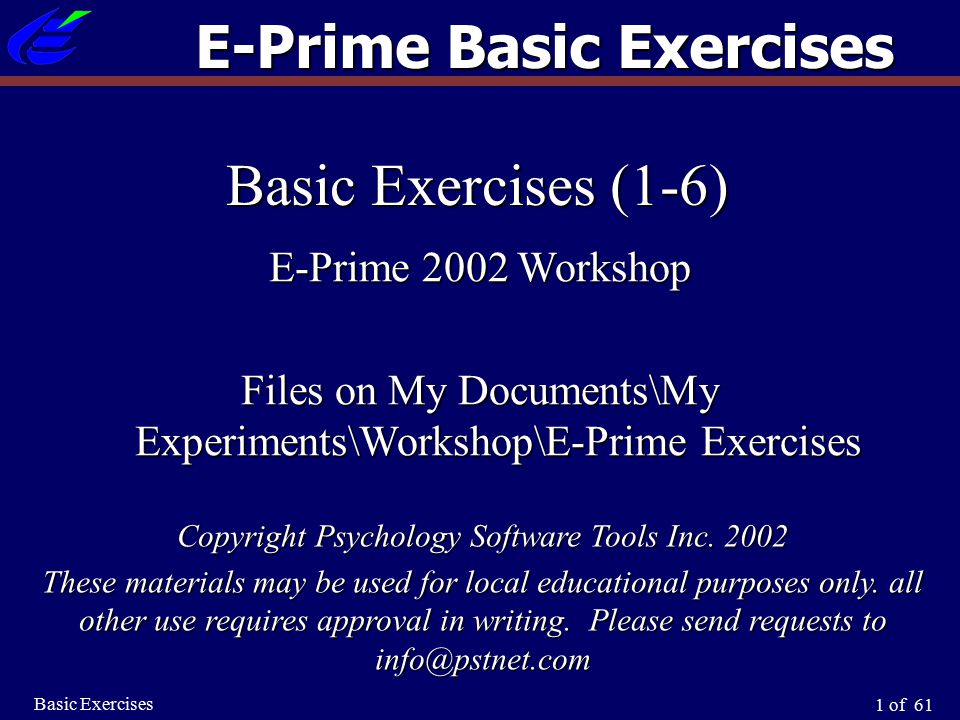 E-Prime Basic Exercises

Basic Exercises (1-6)

E-Prime 2002 Workshop

Files on My Documents\My Experiments\Workshop\E-Prime Exercises

Copyright Psychology Software Tools Inc. 2002

These materials may be used for local educational purposes only. all other use requires approval in writing. Please send requests to info@pstnet.com

Basic Exercises

1 of 61